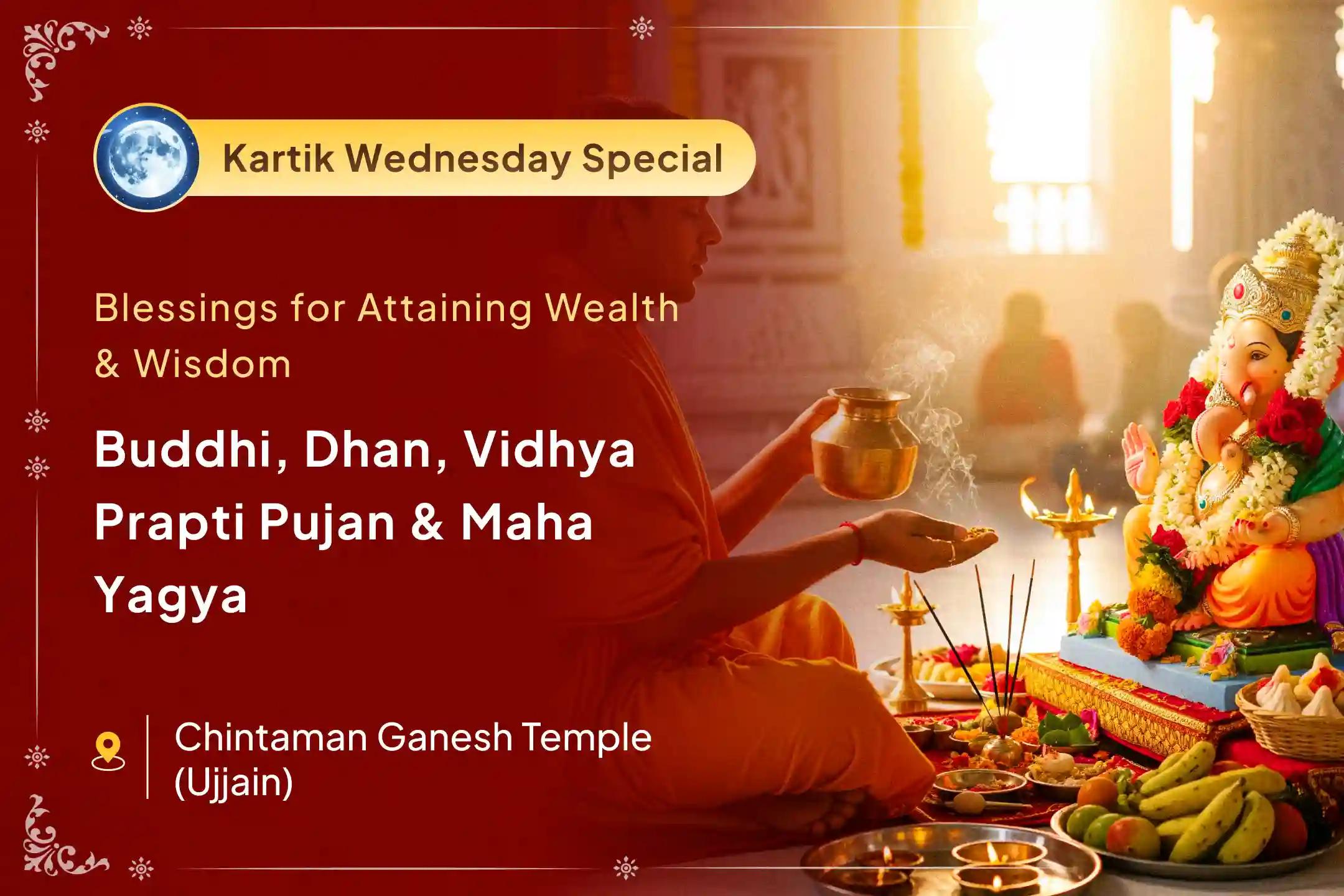 Kartik Wednesday Special

Blessings for Attaining Wealth & Wisdom

Buddhi, Dhan, Vidhya Prapti Pujan & Maha Yagya

Chintaman Ganesh Temple (Ujjain)